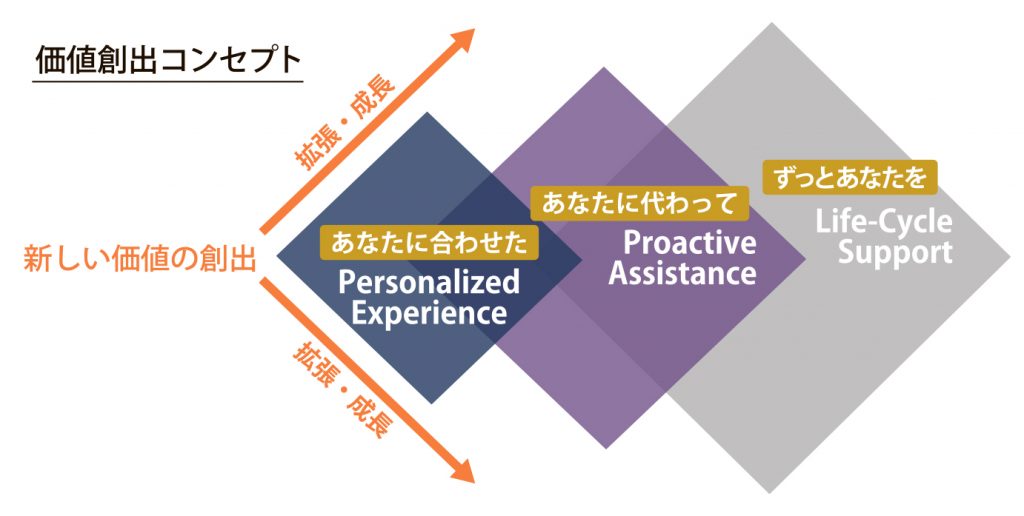 価値創出コンセプト

拡張・成長

新しい価値の創出

拡張・成長

あなたに合わせた
Personalized Experience

あなたに代わって
Proactive Assistance

ずっとあなたを
Life-Cycle Support